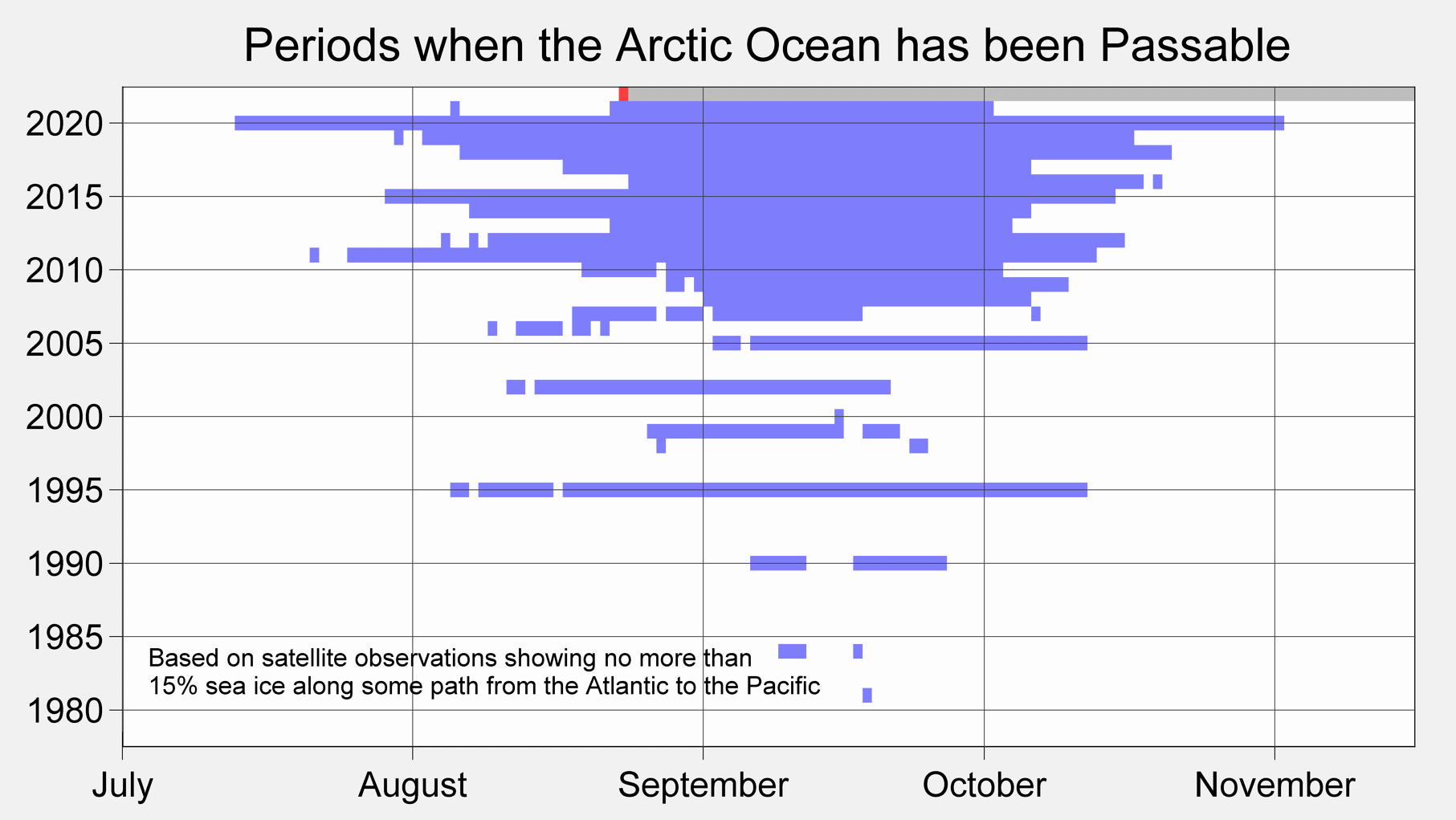 Periods when the Arctic Ocean has been Passable

2020
2015
2010
2005
2000
1995
1990
1985
1980

Based on satellite observations showing no more than 15% sea ice along some path from the Atlantic to the Pacific

July
August
September
October
November